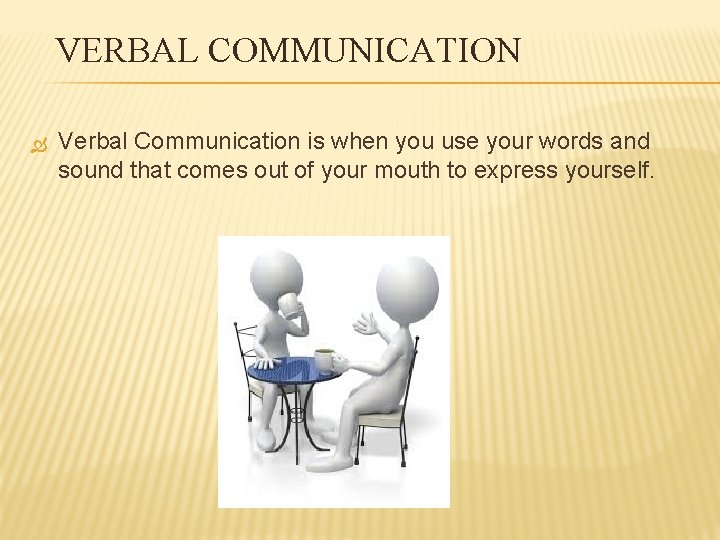 VERBAL COMMUNICATION

Verbal Communication is when you use your words and sound that comes out of your mouth to express yourself.